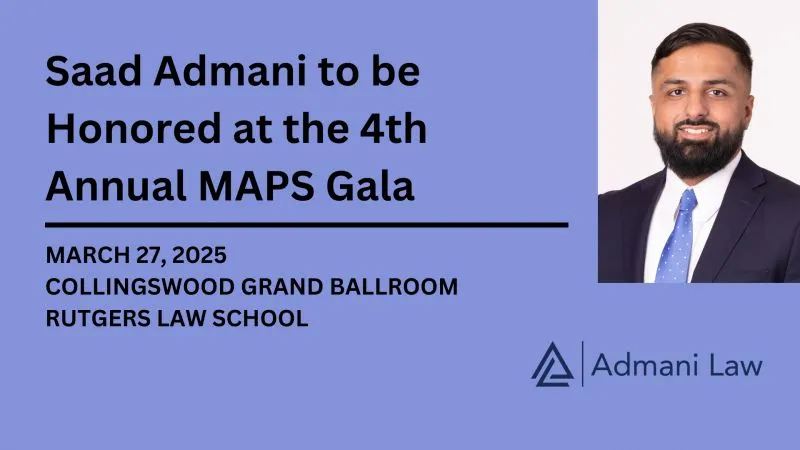 Saad Admani to be Honored at the 4th Annual MAPS Gala

MARCH 27, 2025
COLLINGSWOOD GRAND BALLROOM
RUTGERS LAW SCHOOL

Admani Law